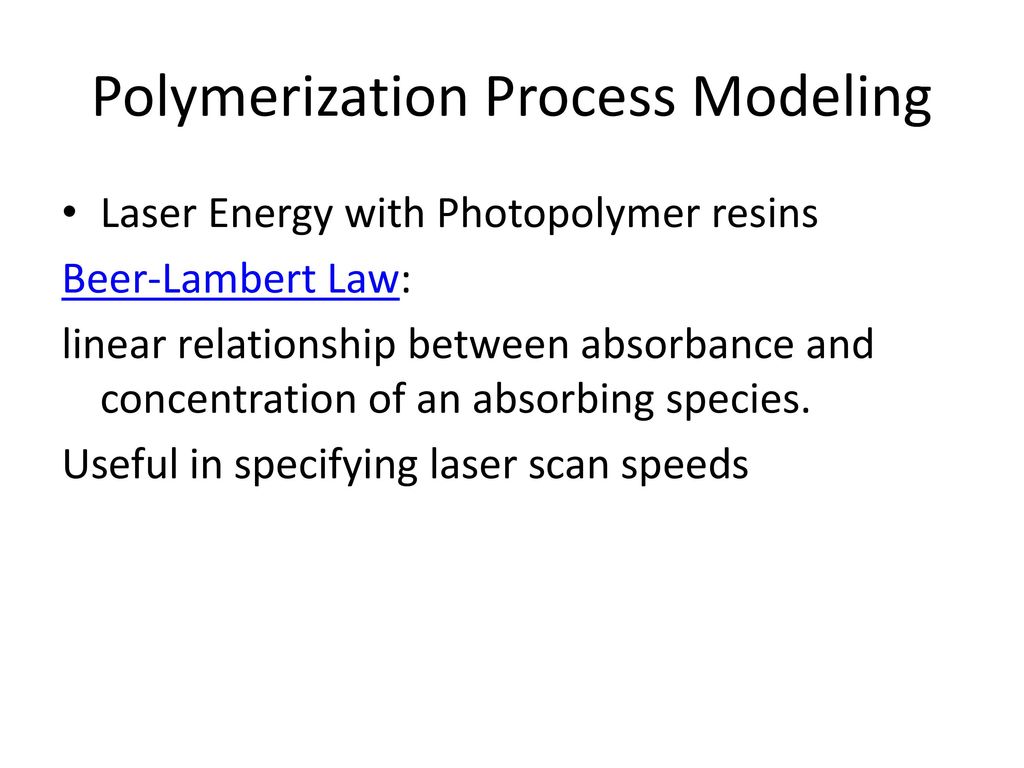 Polymerization Process Modeling

• Laser Energy with Photopolymer resins

Beer-Lambert Law:

linear relationship between absorbance and concentration of an absorbing species.

Useful in specifying laser scan speeds